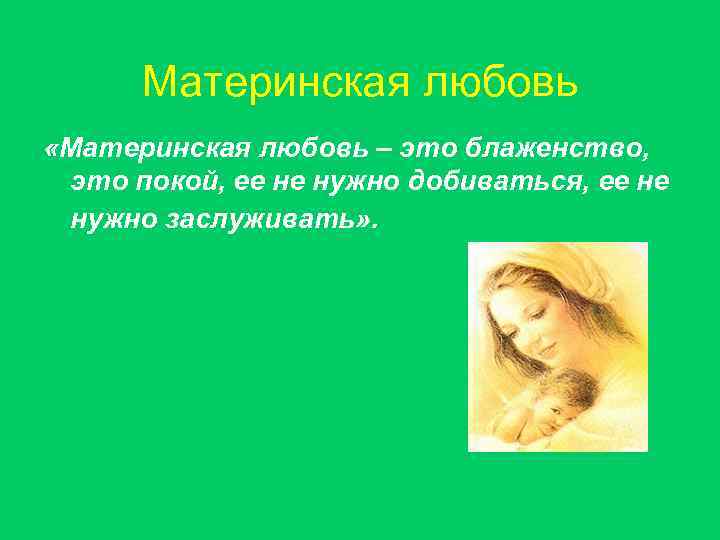 Материнская любовь

«Материнская любовь – это блаженство, это покой, ее не нужно добиваться, ее не нужно заслуживать».